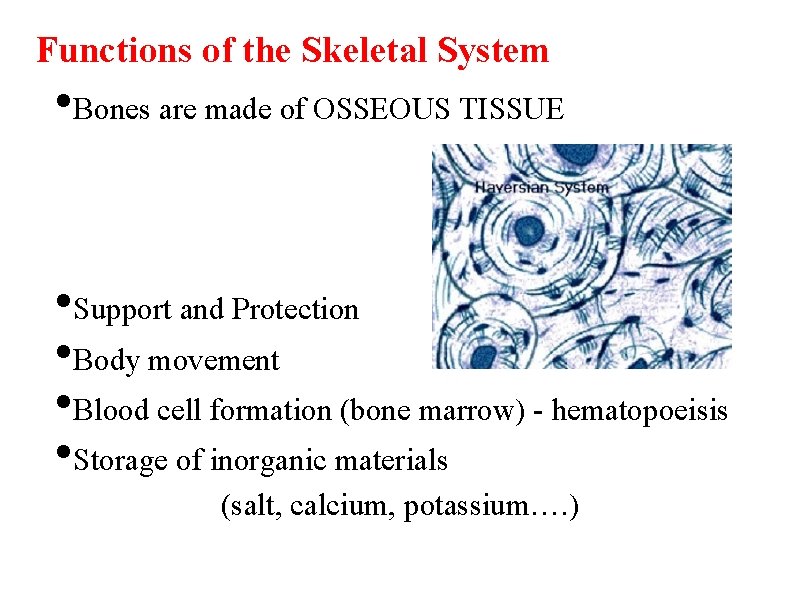 Functions of the Skeletal System

•Bones are made of OSSEOUS TISSUE

Haversian System

•Support and Protection

•Body movement

•Blood cell formation (bone marrow) - hematopoeisis

•Storage of inorganic materials
(salt, calcium, potassium….)